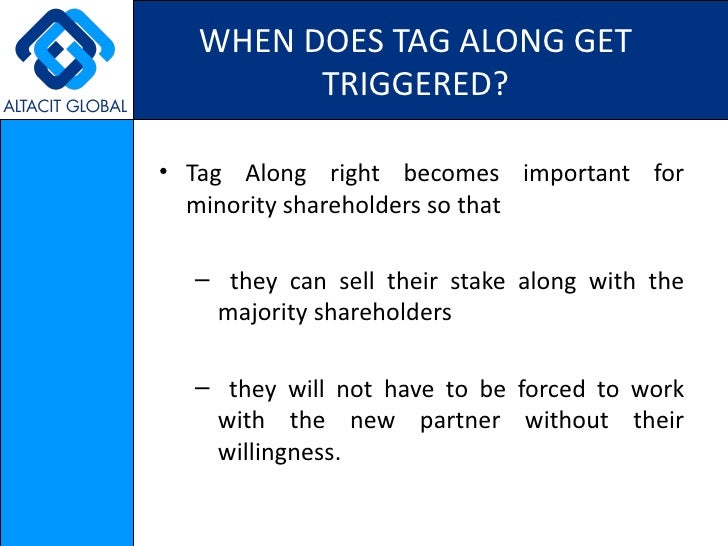 ALTACIT GLOBAL

WHEN DOES TAG ALONG GET TRIGGERED?

• Tag Along right becomes important for minority shareholders so that

– they can sell their stake along with the majority shareholders

– they will not have to be forced to work with the new partner without their willingness.